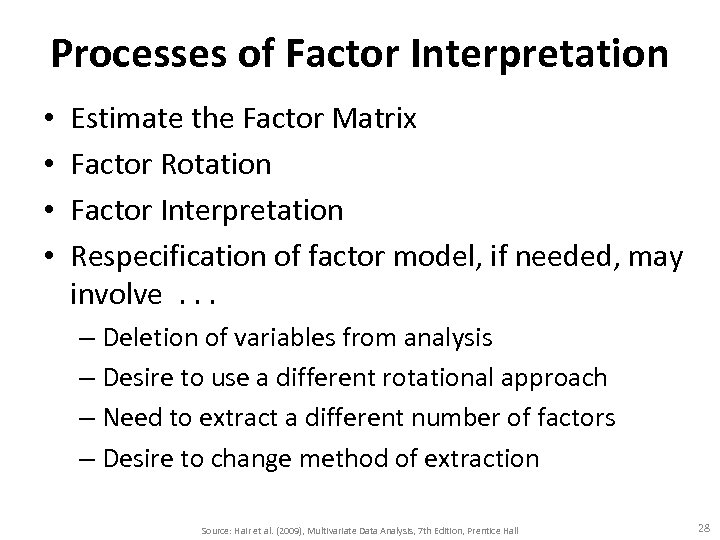 Processes of Factor Interpretation

• Estimate the Factor Matrix
• Factor Rotation
• Factor Interpretation
• Respecification of factor model, if needed, may involve . . .
  – Deletion of variables from analysis
  – Desire to use a different rotational approach
  – Need to extract a different number of factors
  – Desire to change method of extraction

Source: Hair et al. (2009), Multivariate Data Analysis, 7th Edition, Prentice Hall

28